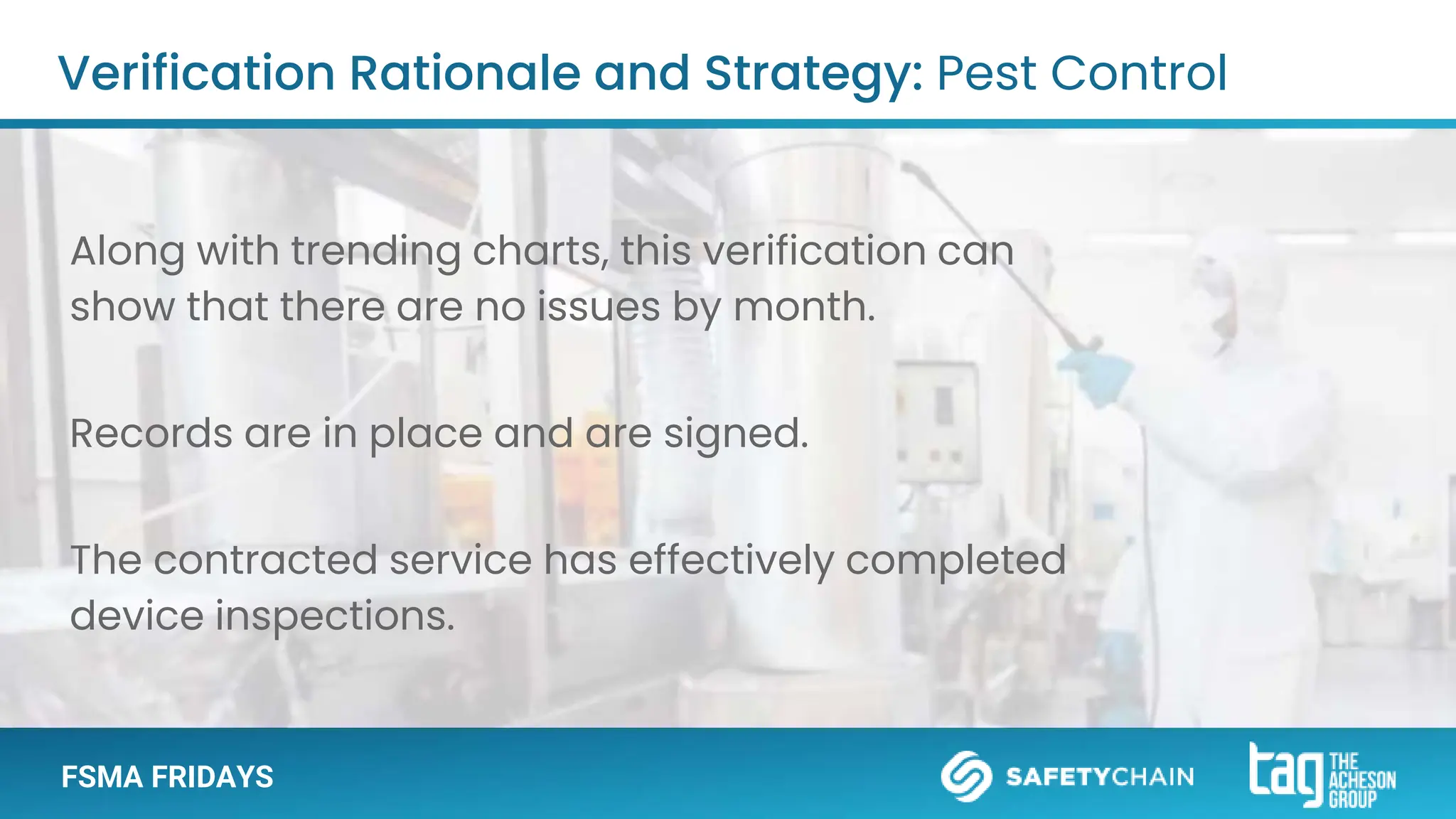 Verification Rationale and Strategy: Pest Control

Along with trending charts, this verification can show that there are no issues by month.

Records are in place and are signed.

The contracted service has effectively completed device inspections.

FSMA FRIDAYS

SAFETYCHAIN

tag THE ACHESON GROUP